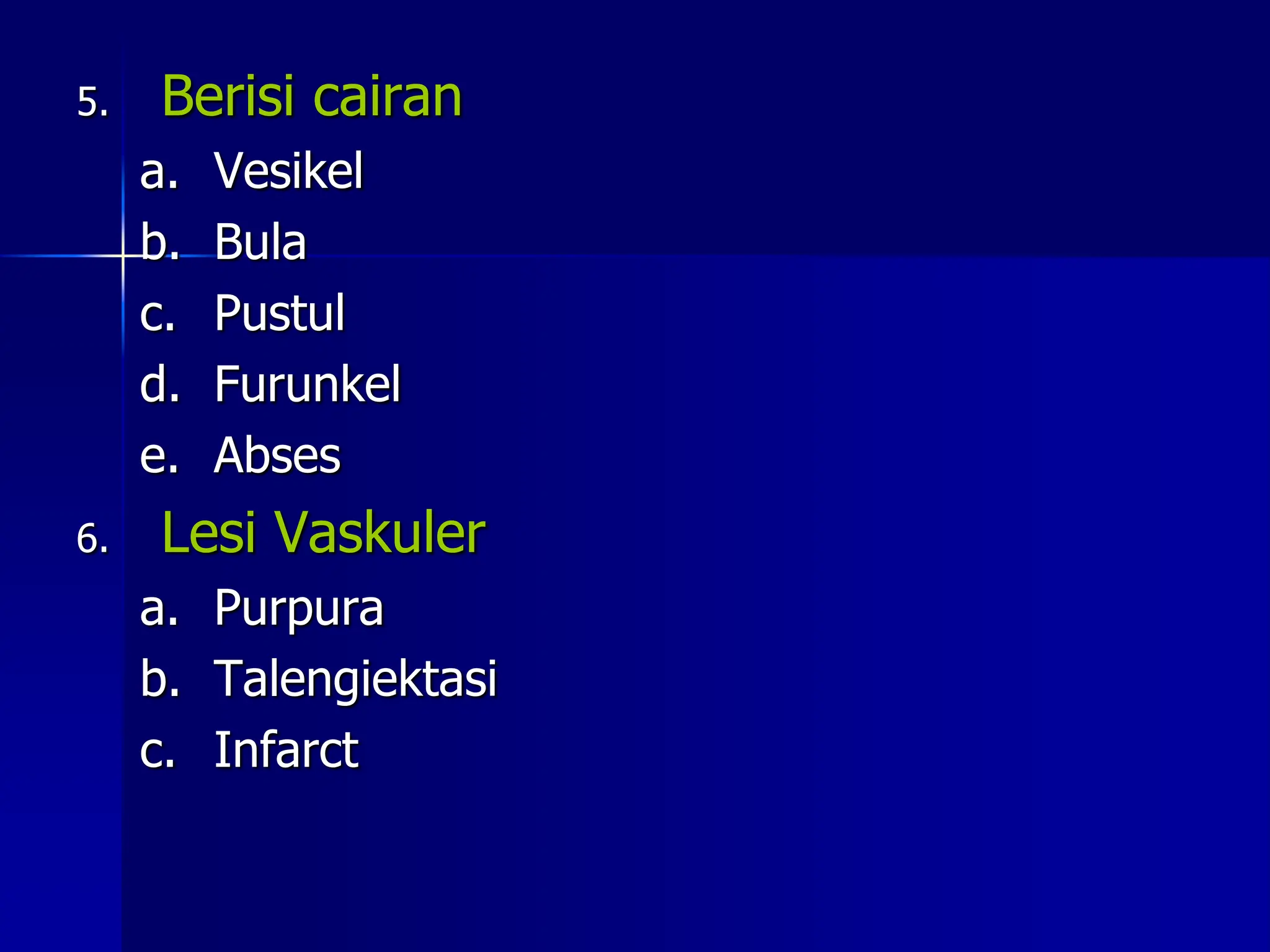 5. Berisi cairan

a. Vesikel
b. Bula
c. Pustul
d. Furunkel
e. Abses

6. Lesi Vaskuler

a. Purpura
b. Talengiektasi
c. Infarct